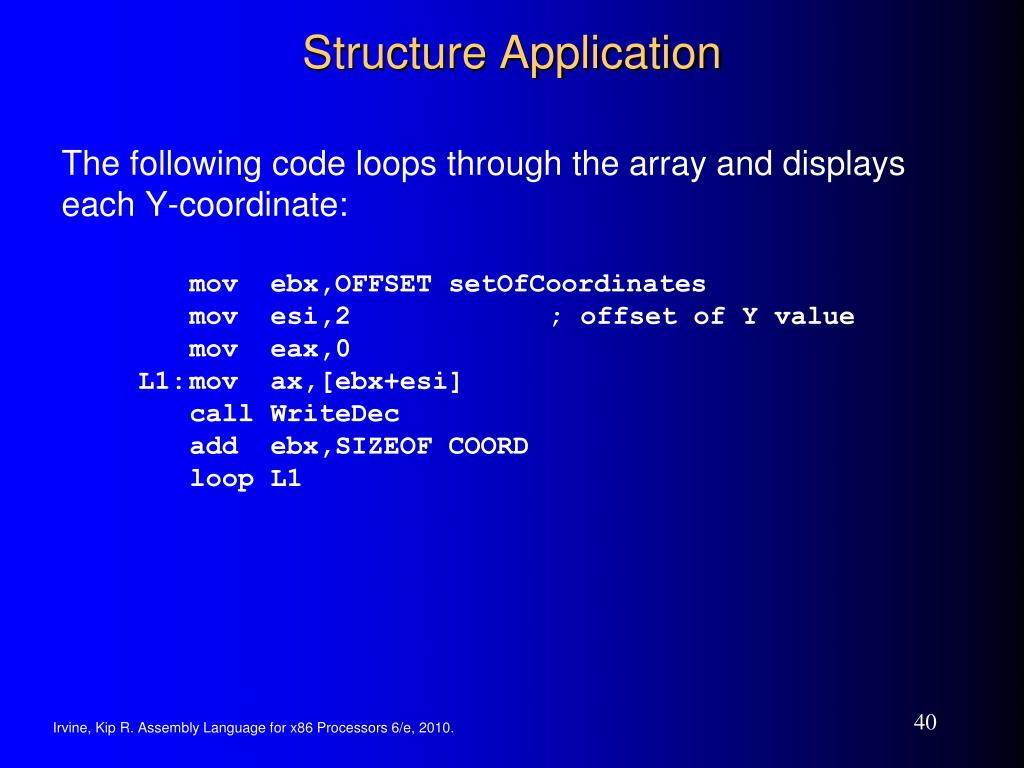 Structure Application

The following code loops through the array and displays each Y-coordinate:

mov ebx,OFFSET setOfCoordinates
mov esi,2 ; offset of Y value
mov eax,0
L1:mov ax,[ebx+esi]
call WriteDec
add ebx,SIZEOF COORD
loop L1

Irvine, Kip R. Assembly Language for x86 Processors 6/e, 2010.

40